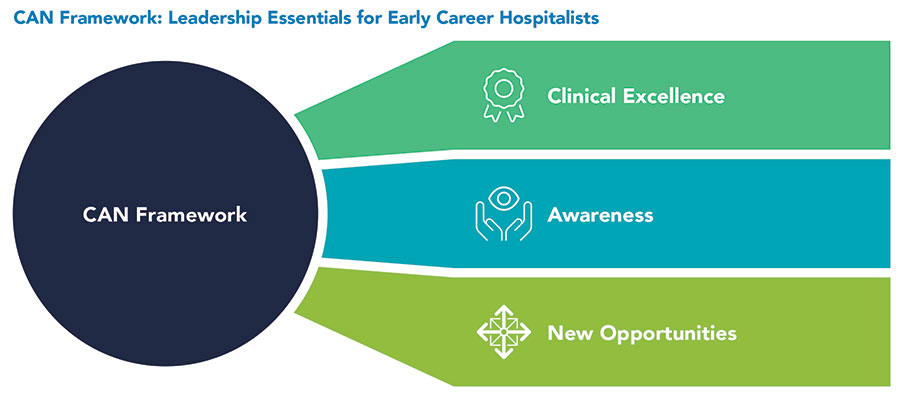 CAN Framework: Leadership Essentials for Early Career Hospitalists

CAN Framework

Clinical Excellence

Awareness

New Opportunities